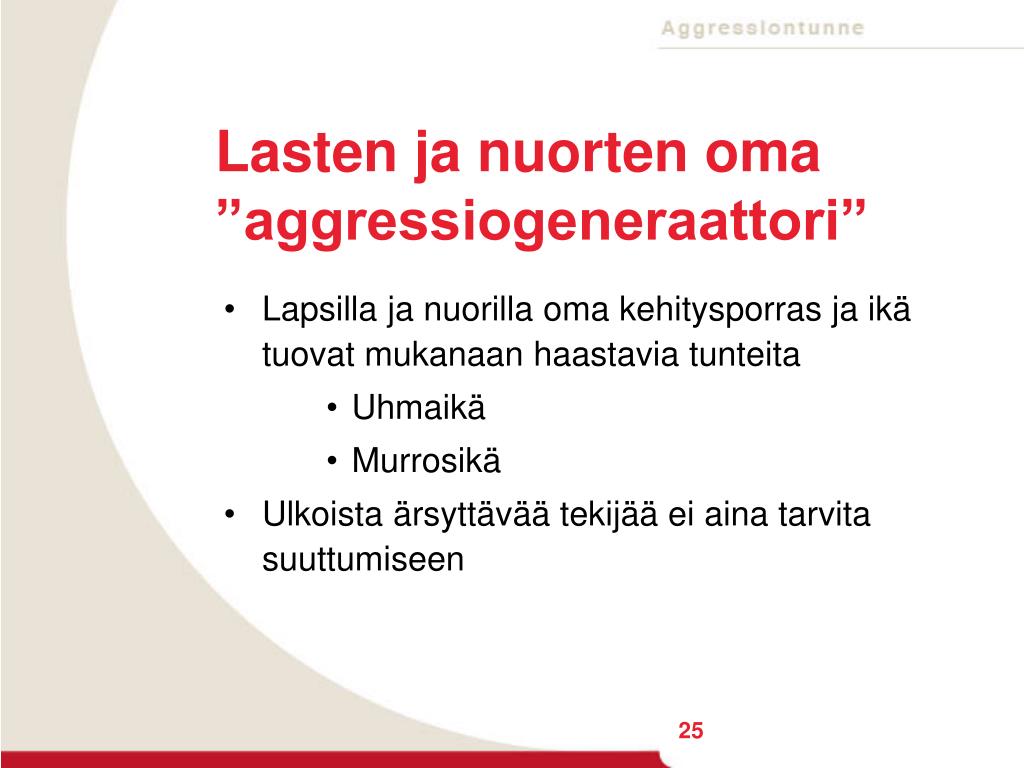 Aggressiontunne

Lasten ja nuorten oma ”aggressiogeneraattori”

• Lapsilla ja nuorilla oma kehitysporras ja ikä tuovat mukanaan haastavia tunteita
  • Uhmaikä
  • Murrosikä
• Ulkoista ärsyttävää tekijää ei aina tarvita suuttumiseen

25